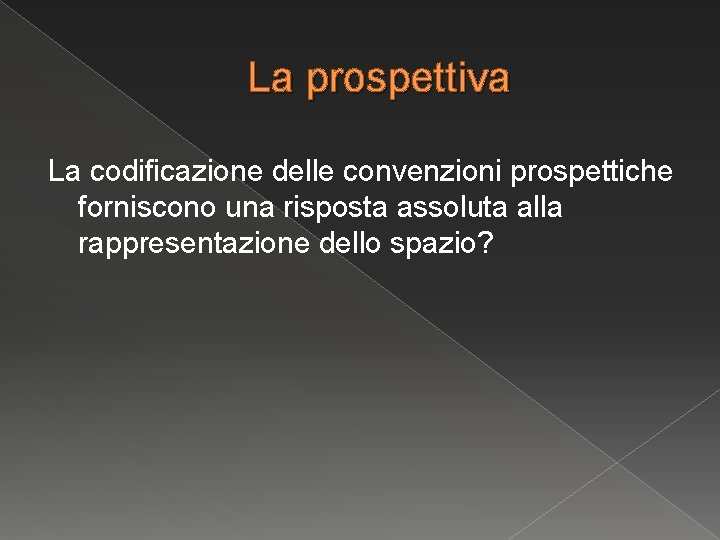 La prospettiva

La codificazione delle convenzioni prospettiche forniscono una risposta assoluta alla rappresentazione dello spazio?